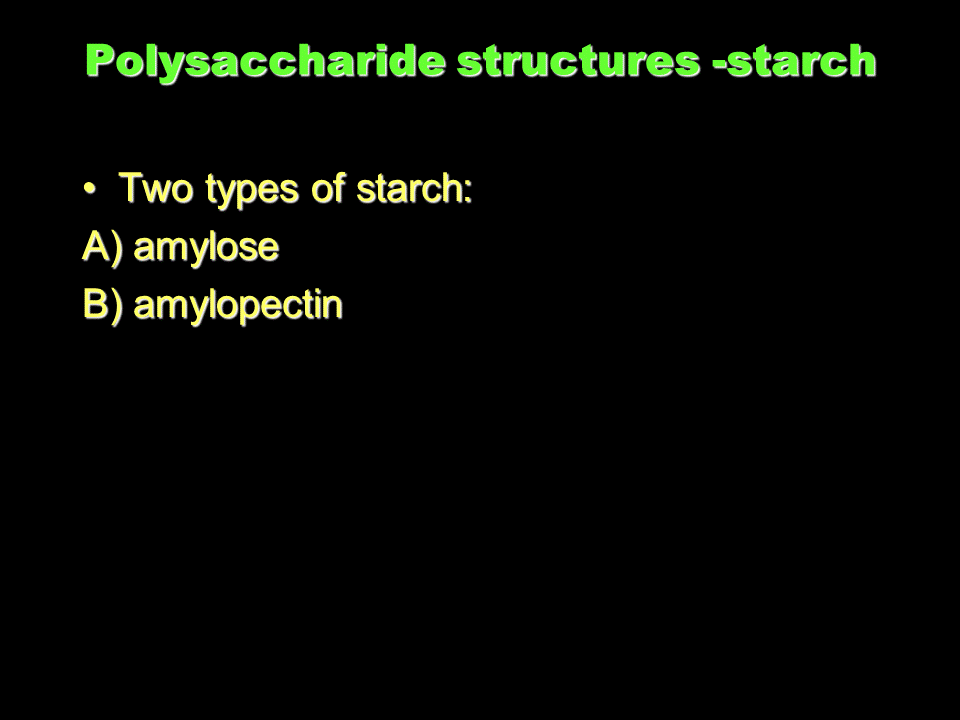 Polysaccharide structures -starch

• Two types of starch:
A) amylose
B) amylopectin